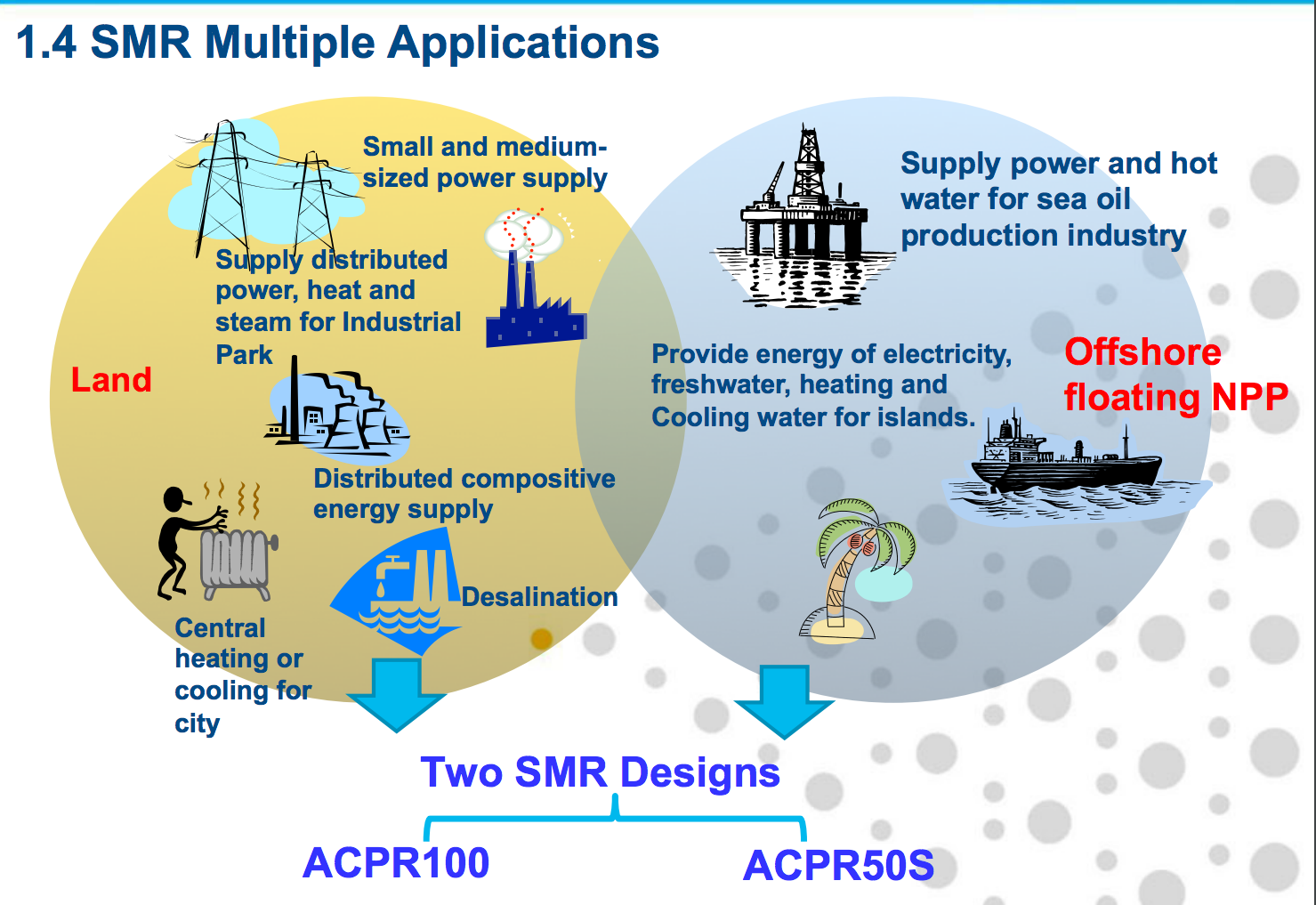 1.4 SMR Multiple Applications

Small and medium-sized power supply

Supply distributed power, heat and steam for Industrial Park

Land

Distributed compositive energy supply

Desalination

Central heating or cooling for city

Supply power and hot water for sea oil production industry

Provide energy of electricity, freshwater, heating and Cooling water for islands.

Offshore floating NPP

Two SMR Designs

ACPR100

ACPR50S